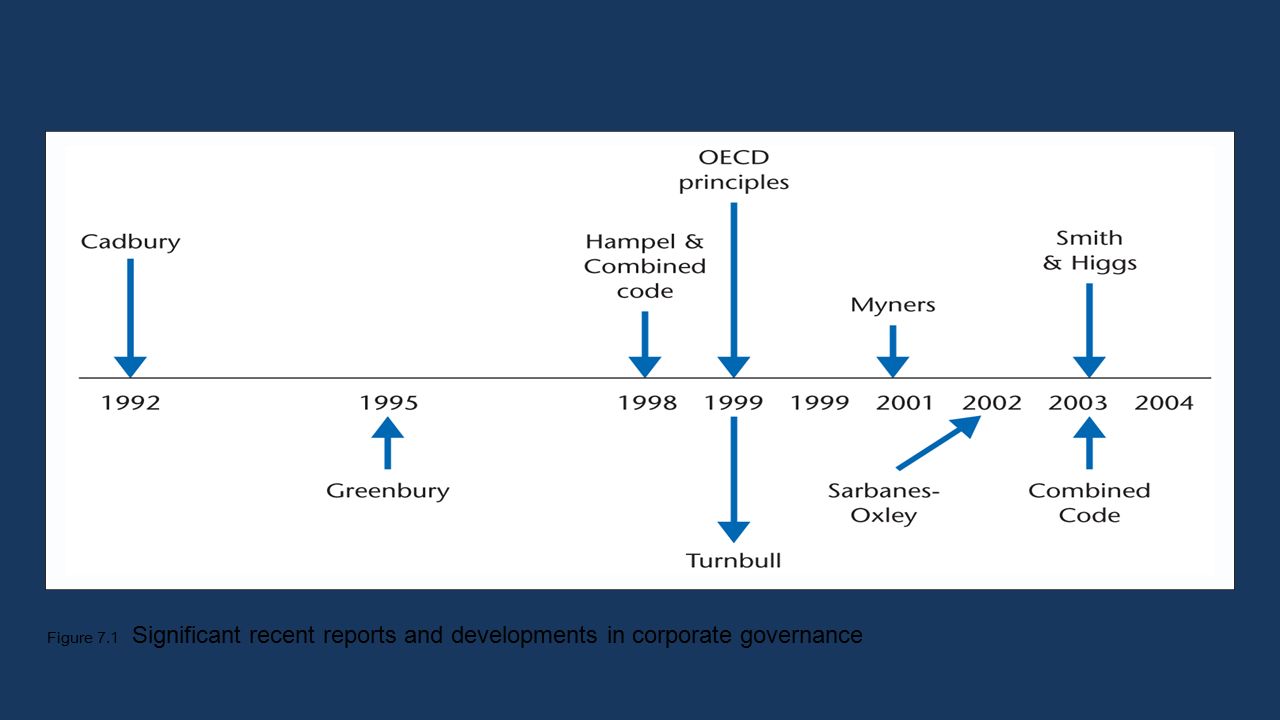 OECD principles

Cadbury

Hampel & Combined code

Smith & Higgs

Myners

1992 1995 1998 1999 1999 2001 2002 2003 2004

Greenbury

Sarbanes-Oxley

Combined Code

Turnbull

Figure 7.1 Significant recent reports and developments in corporate governance